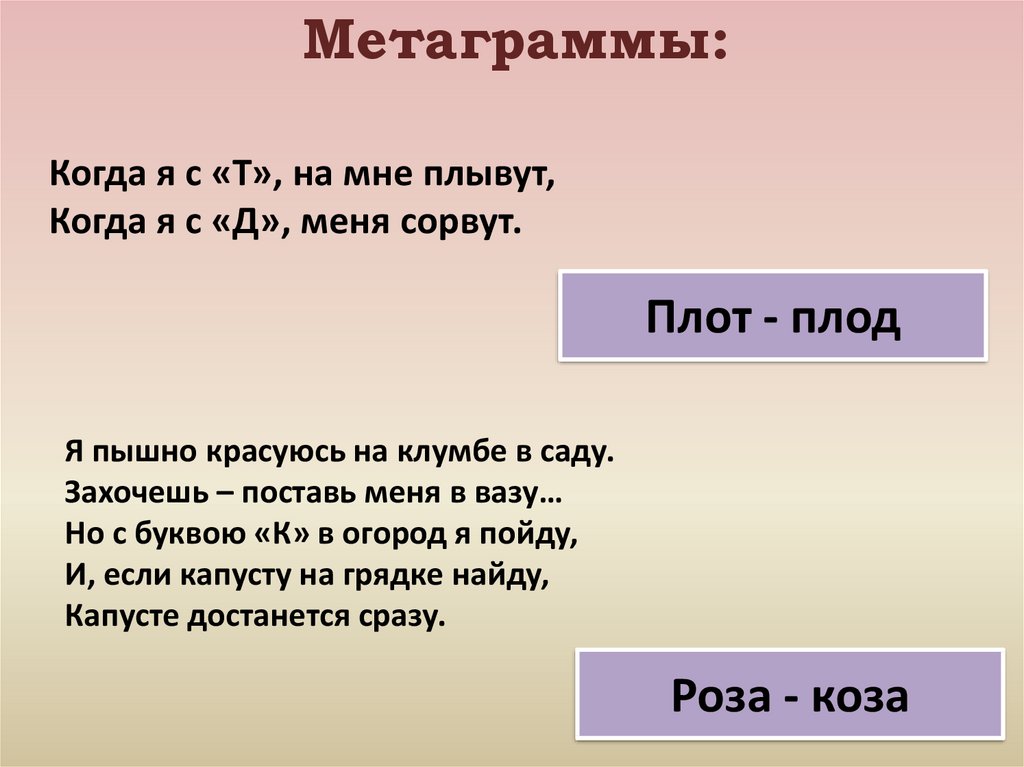 Метаграммы:

Когда я с «Т», на мне плывут,
Когда я с «Д», меня сорвут.

Плот - плод

Я пышно красуюсь на клумбе в саду.
Захочешь – поставь меня в вазу…
Но с буквою «К» в огород я пойду,
И, если капусту на грядке найду,
Капусте достанется сразу.

Роза - коза